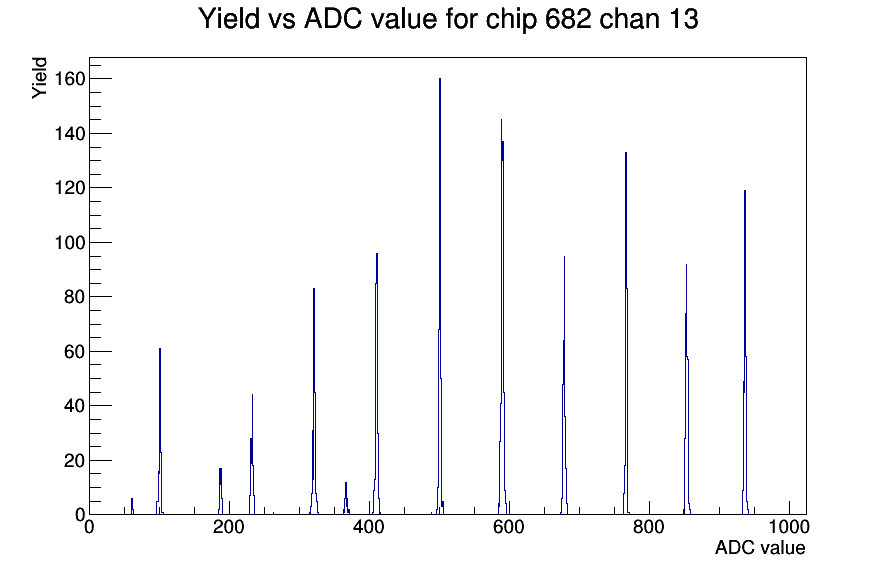 Yield vs ADC value for chip 682 chan 13

Yield

160
140
120
100
80
60
40
20
0

0
200
400
600
800
1000

ADC value